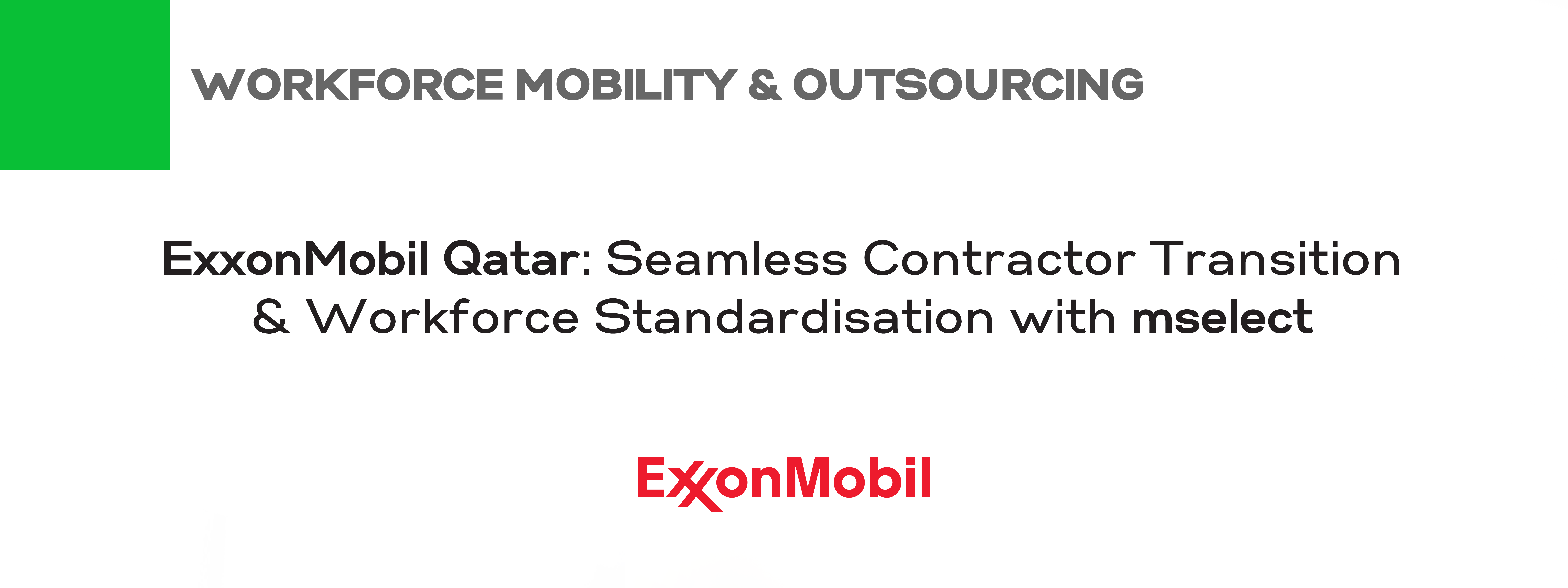 WORKFORCE MOBILITY & OUTSOURCING

ExxonMobil Qatar: Seamless Contractor Transition & Workforce Standardisation with mselect

ExxonMobil